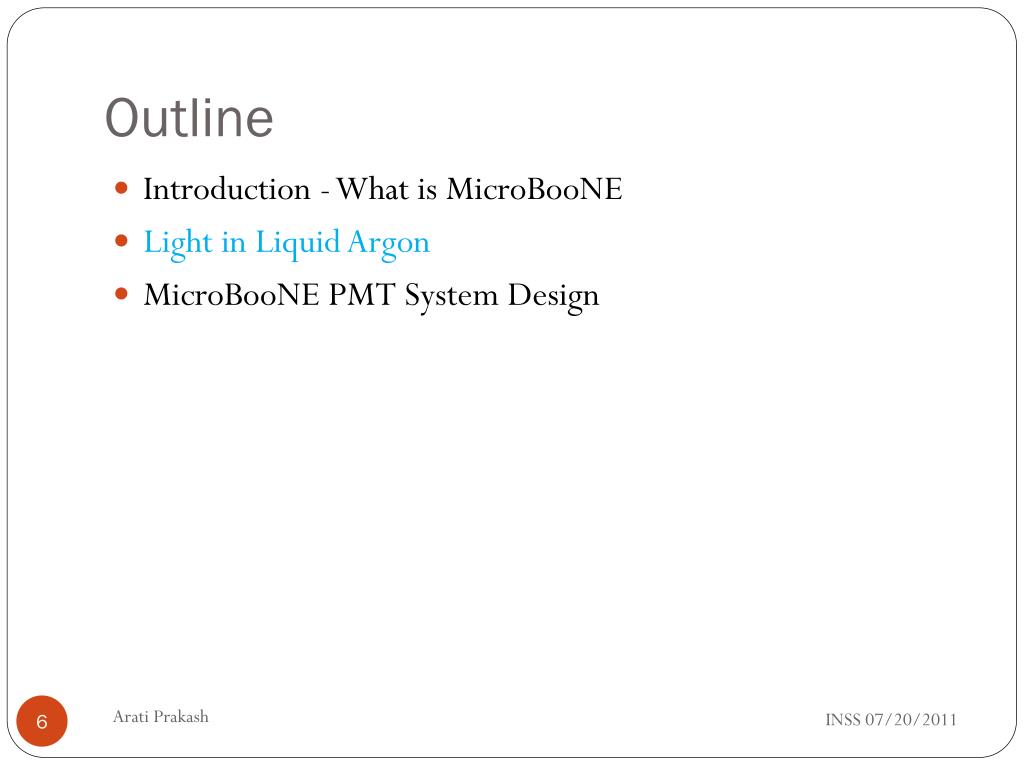 Outline

- Introduction - What is MicroBooNE
- Light in Liquid Argon
- MicroBooNE PMT System Design

6

Arati Prakash

INSS 07/20/2011